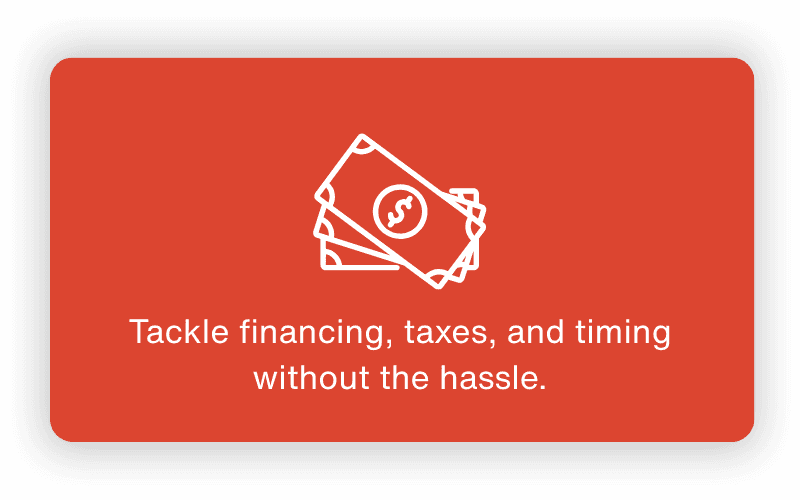 $

Tackle financing, taxes, and timing without the hassle.